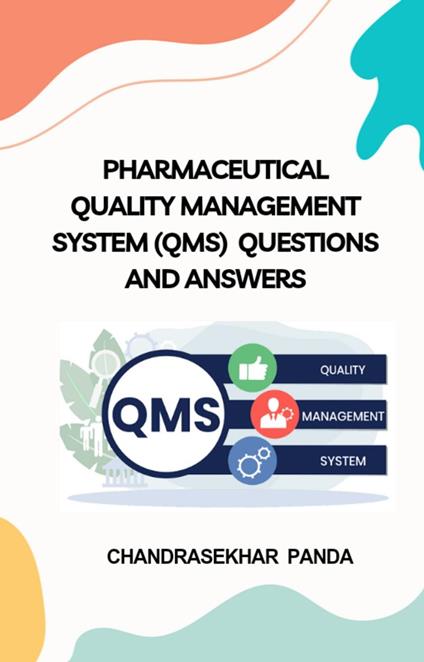 PHARMACEUTICAL QUALITY MANAGEMENT SYSTEM (QMS) QUESTIONS AND ANSWERS

QMS

QUALITY

MANAGEMENT

SYSTEM

CHANDRASEKHAR PANDA